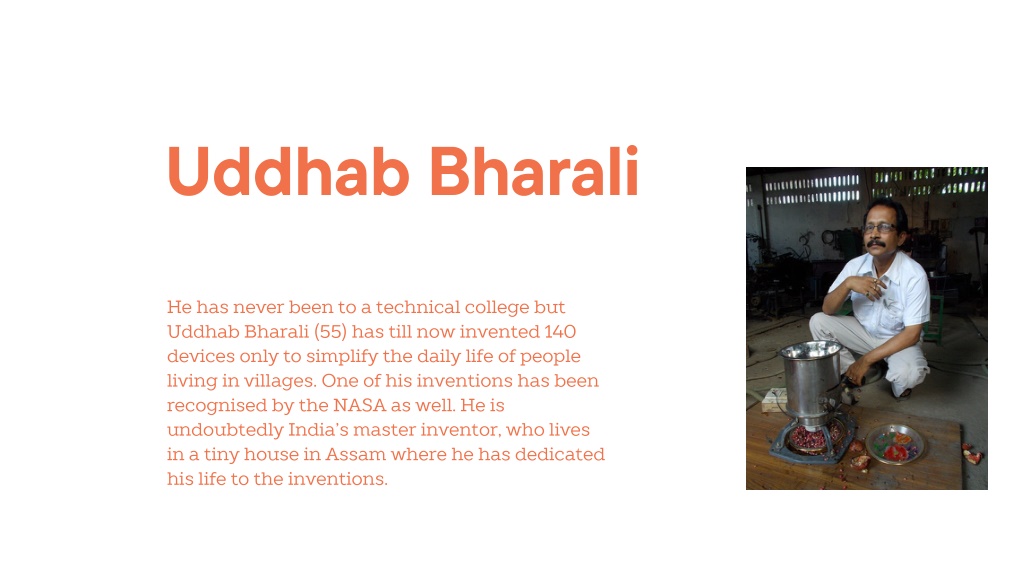 Uddhab Bharali

He has never been to a technical college but Uddhab Bharali (55) has till now invented 140 devices only to simplify the daily life of people living in villages. One of his inventions has been recognised by the NASA as well. He is undoubtedly India's master inventor, who lives in a tiny house in Assam where he has dedicated his life to the inventions.